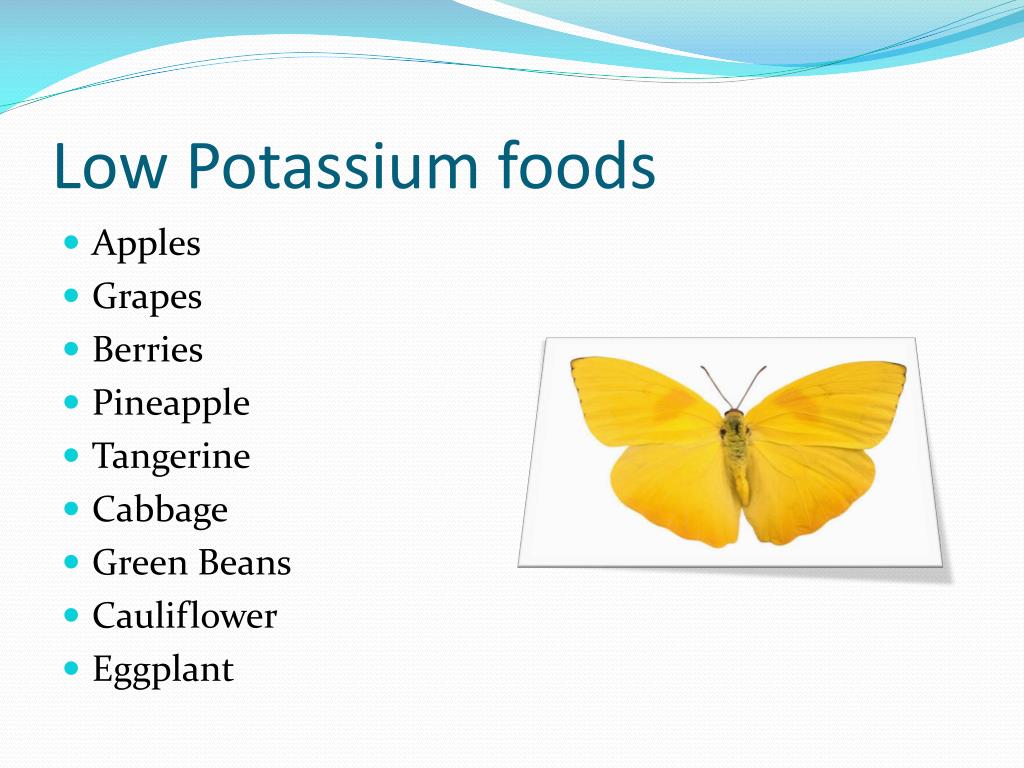 Low Potassium foods

- Apples
- Grapes
- Berries
- Pineapple
- Tangerine
- Cabbage
- Green Beans
- Cauliflower
- Eggplant